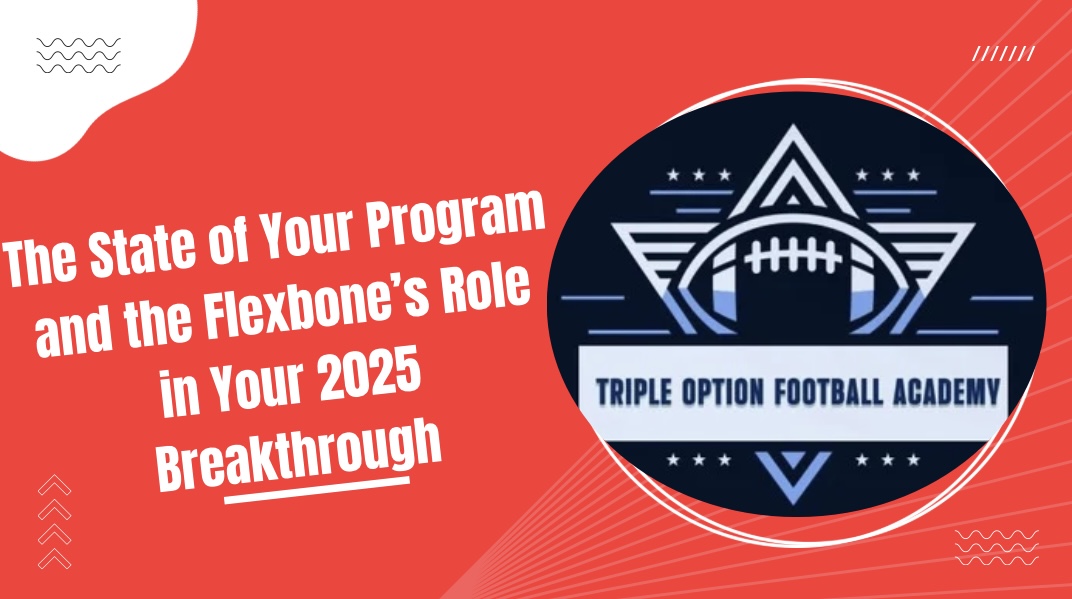 The State of Your Program and the Flexbone's Role in Your 2025 Breakthrough

TRIPLE OPTION FOOTBALL ACADEMY